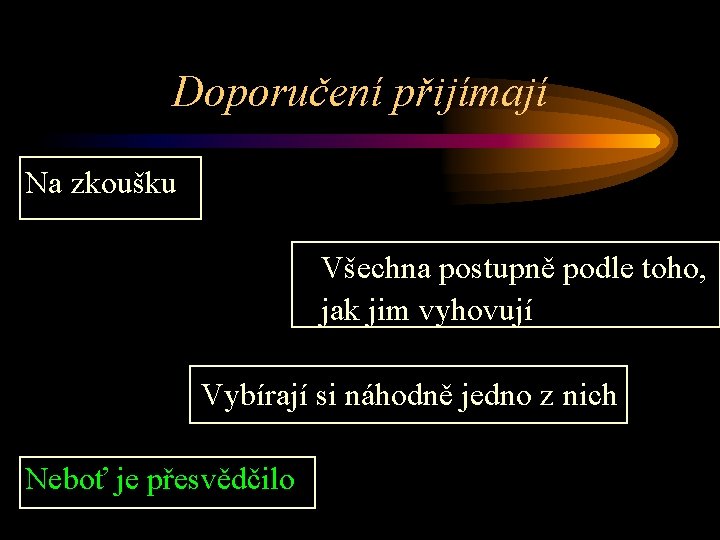 Doporučení přijímají

Na zkoušku

Všechna postupně podle toho, jak jim vyhovují

Vybírají si náhodně jedno z nich

Neboť je přesvědčilo